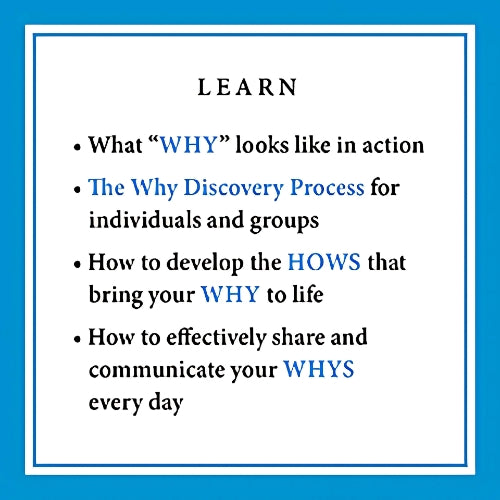 LEARN

• What “WHY” looks like in action

• The Why Discovery Process for individuals and groups

• How to develop the HOWS that bring your WHY to life

• How to effectively share and communicate your WHYS every day